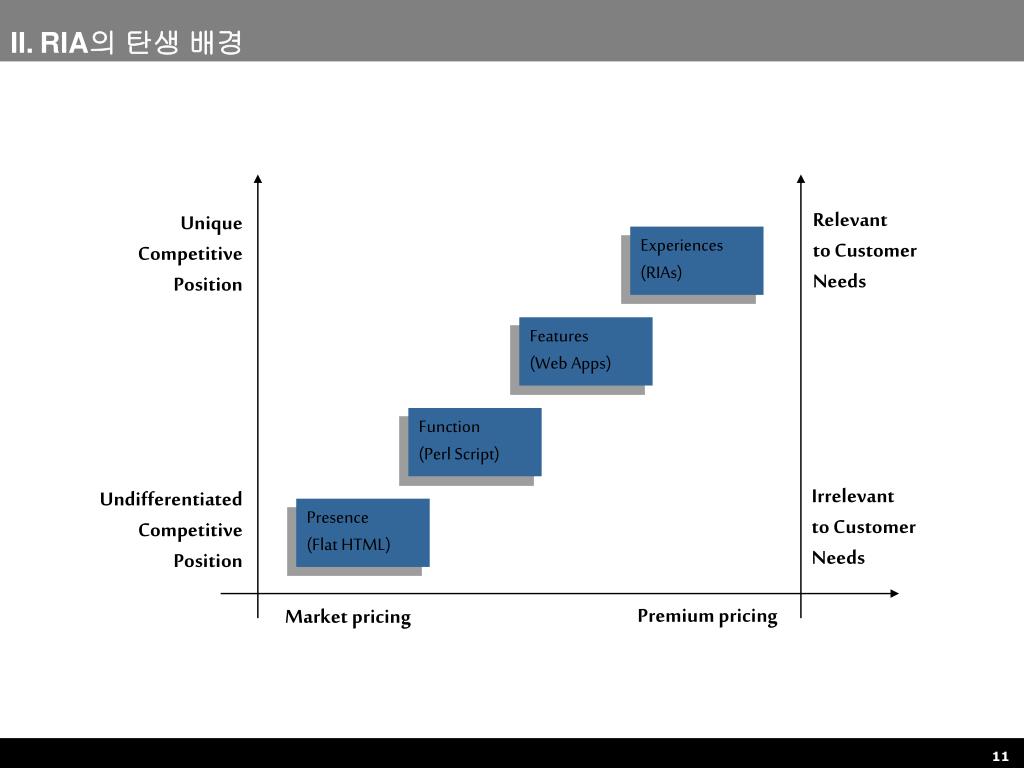 II. RIA의 탄생 배경

Unique Competitive Position

Undifferentiated Competitive Position

Experiences (RIAs)

Features (Web Apps)

Function (Perl Script)

Presence (Flat HTML)

Relevant to Customer Needs

Irrelevant to Customer Needs

Market pricing

Premium pricing

11